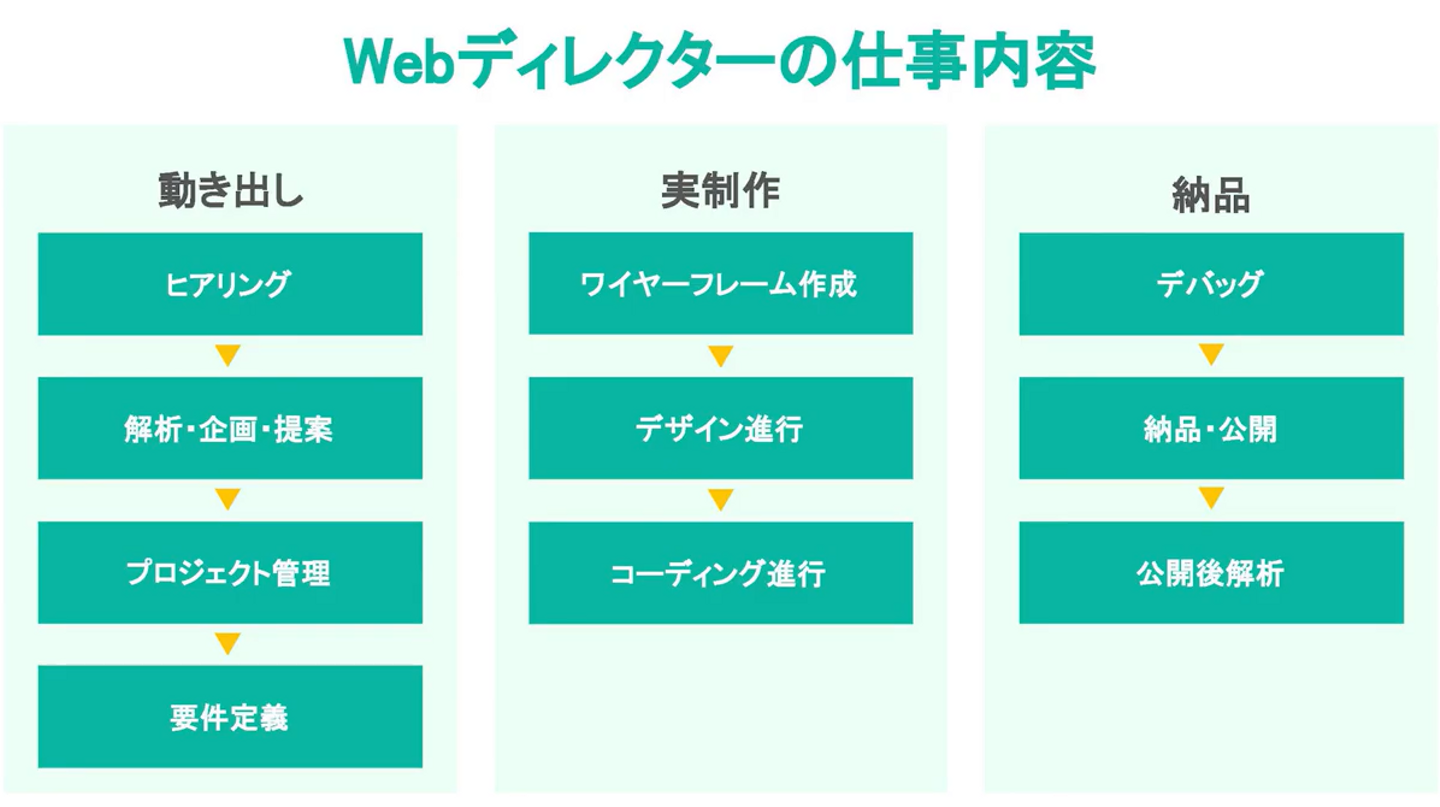 Webディレクターの仕事内容

動き出し

ヒアリング

解析・企画・提案

プロジェクト管理

要件定義

実制作

ワイヤーフレーム作成

デザイン進行

コーディング進行

納品

デバッグ

納品・公開

公開後解析